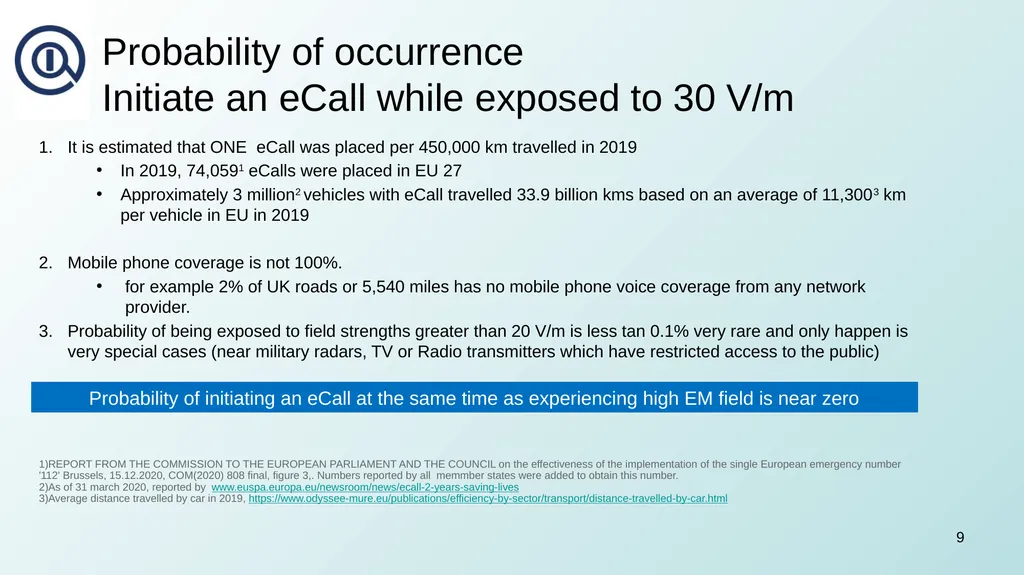 Probability of occurrence
Initiate an eCall while exposed to 30 V/m

1. It is estimated that ONE eCall was placed per 450,000 km travelled in 2019
• In 2019, 74,059$^1$ eCalls were placed in EU 27
• Approximately 3 million$^2$ vehicles with eCall travelled 33.9 billion kms based on an average of 11,300$^3$ km per vehicle in EU in 2019

2. Mobile phone coverage is not 100%.
• for example 2% of UK roads or 5,540 miles has no mobile phone voice coverage from any network provider.
3. Probability of being exposed to field strengths greater than 20 V/m is less tan 0.1% very rare and only happen is very special cases (near military radars, TV or Radio transmitters which have restricted access to the public)

Probability of initiating an eCall at the same time as experiencing high EM field is near zero

1)REPORT FROM THE COMMISSION TO THE EUROPEAN PARLIAMENT AND THE COUNCIL on the effectiveness of the implementation of the single European emergency number '112' Brussels, 15.12.2020, COM(2020) 808 final, figure 3,. Numbers reported by all memmber states were added to obtain this number.
2)As of 31 march 2020, reported by www.euspa.europa.eu/newsroom/news/ecall-2-years-saving-lives
3)Average distance travelled by car in 2019, https://www.odyssee-mure.eu/publications/efficiency-by-sector/transport/distance-travelled-by-car.html

9